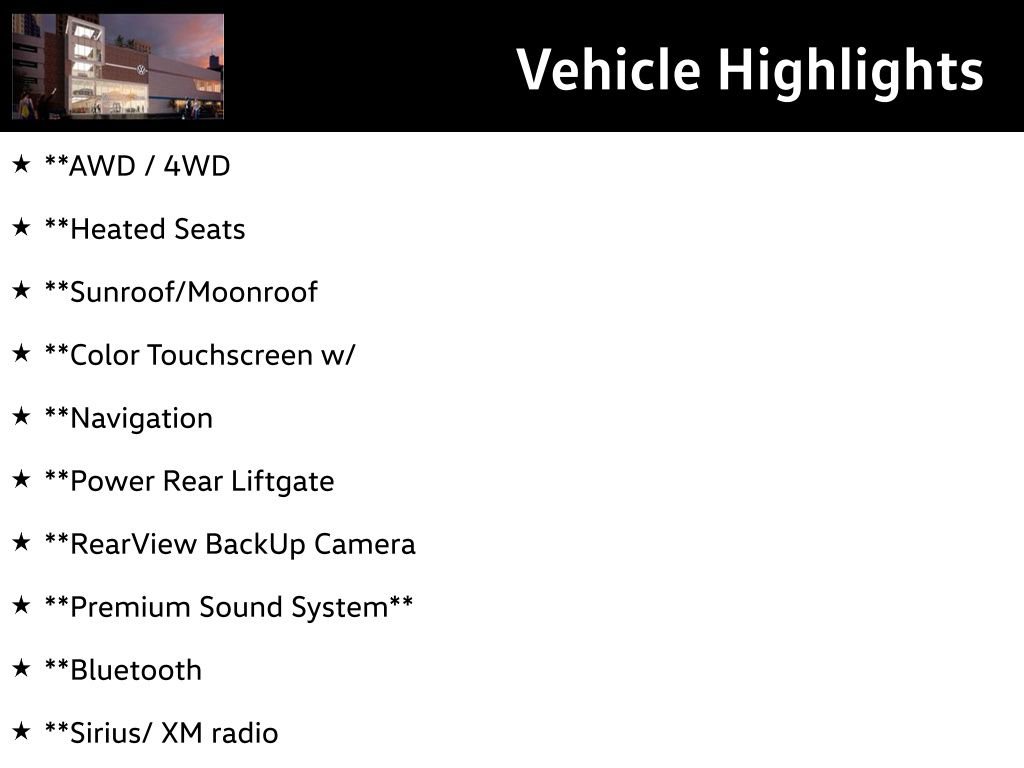 Vehicle Highlights

★ **AWD / 4WD

★ **Heated Seats

★ **Sunroof/Moonroof

★ **Color Touchscreen w/

★ **Navigation

★ **Power Rear Liftgate

★ **RearView BackUp Camera

★ **Premium Sound System**

★ **Bluetooth

★ **Sirius/ XM radio